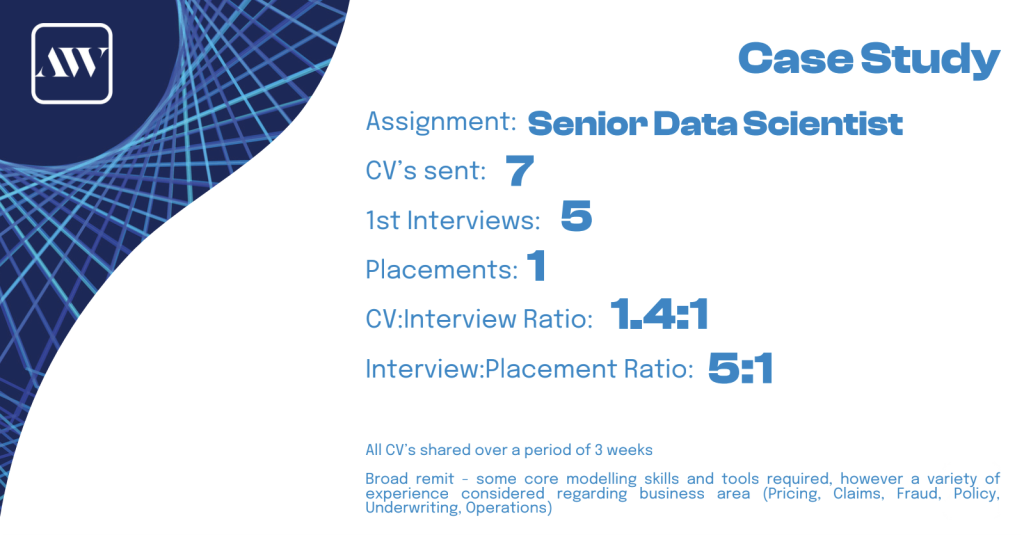 AW

Case Study

Assignment: Senior Data Scientist

CV's sent: 7

1st Interviews: 5

Placements: 1

CV:Interview Ratio: 1.4:1

Interview:Placement Ratio: 5:1

All CV's shared over a period of 3 weeks

Broad remit - some core modelling skills and tools required, however a variety of experience considered regarding business area (Pricing, Claims, Fraud, Policy, Underwriting, Operations)